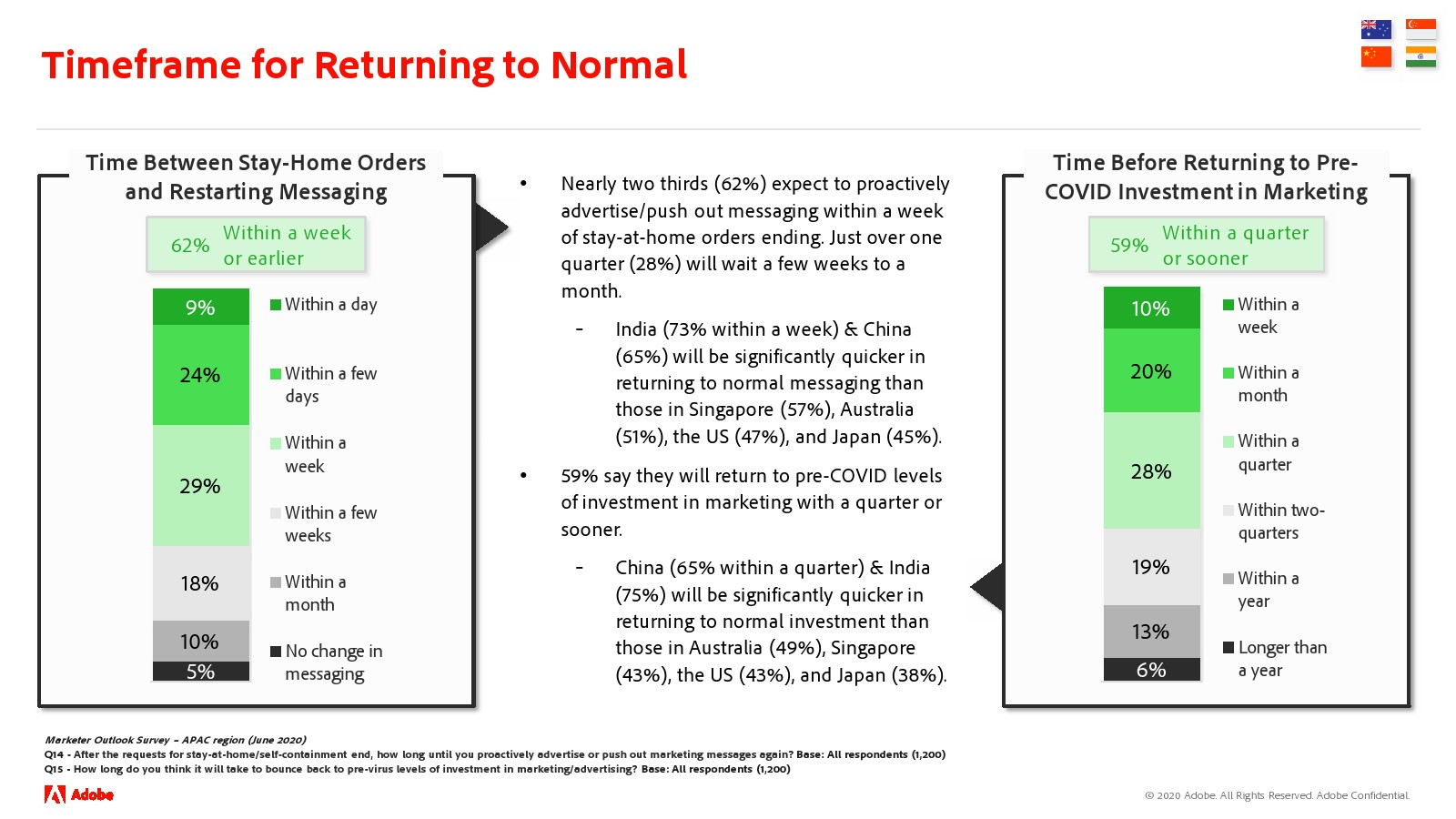 Timeframe for Returning to Normal

Time Between Stay-Home Orders and Restarting Messaging

62% Within a week or earlier

9%
24%
29%
18%
10%
5%

Within a day
Within a few days
Within a week
Within a few weeks
Within a month
No change in messaging

• Nearly two thirds (62%) expect to proactively advertise/push out messaging within a week of stay-at-home orders ending. Just over one quarter (28%) will wait a few weeks to a month.

- India (73% within a week) & China (65%) will be significantly quicker in returning to normal messaging than those in Singapore (57%), Australia (51%), the US (47%), and Japan (45%).

• 59% say they will return to pre-COVID levels of investment in marketing with a quarter or sooner.

- China (65% within a quarter) & India (75%) will be significantly quicker in returning to normal investment than those in Australia (49%), Singapore (43%), the US (43%), and Japan (38%).

Time Before Returning to Pre-COVID Investment in Marketing

59% Within a quarter or sooner

10%
20%
28%
19%
13%
6%

Within a week
Within a month
Within a quarter
Within two-quarters
Within a year
Longer than a year

Marketer Outlook Survey – APAC region (June 2020)
Q14 - After the requests for stay-at-home/self-containment end, how long until you proactively advertise or push out marketing messages again? Base: All respondents (1,200)
Q15 - How long do you think it will take to bounce back to pre-virus levels of investment in marketing/advertising? Base: All respondents (1,200)

Adobe

© 2020 Adobe. All Rights Reserved. Adobe Confidential.